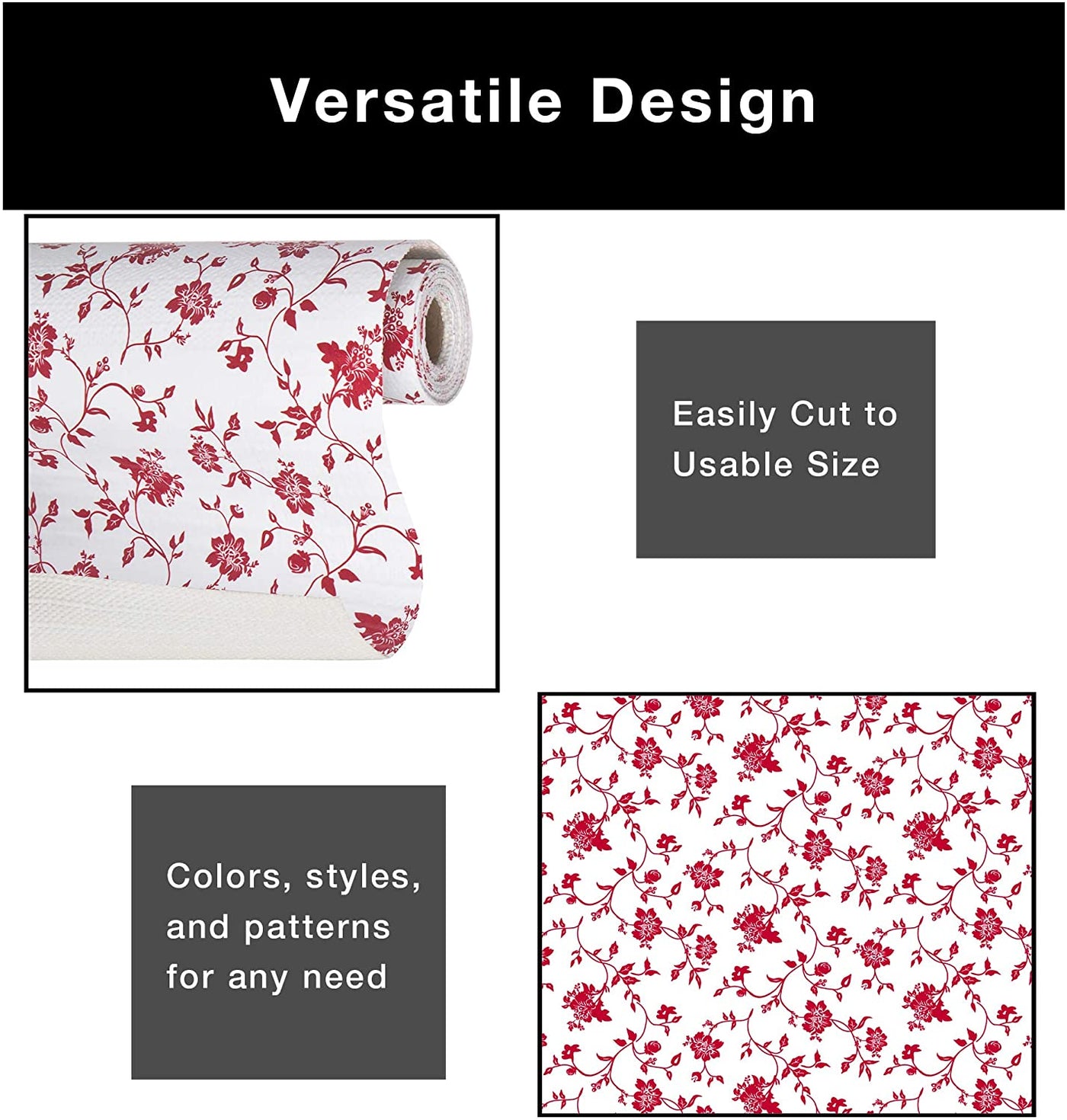 Versatile Design

Easily Cut to Usable Size

Colors, styles, and patterns for any need